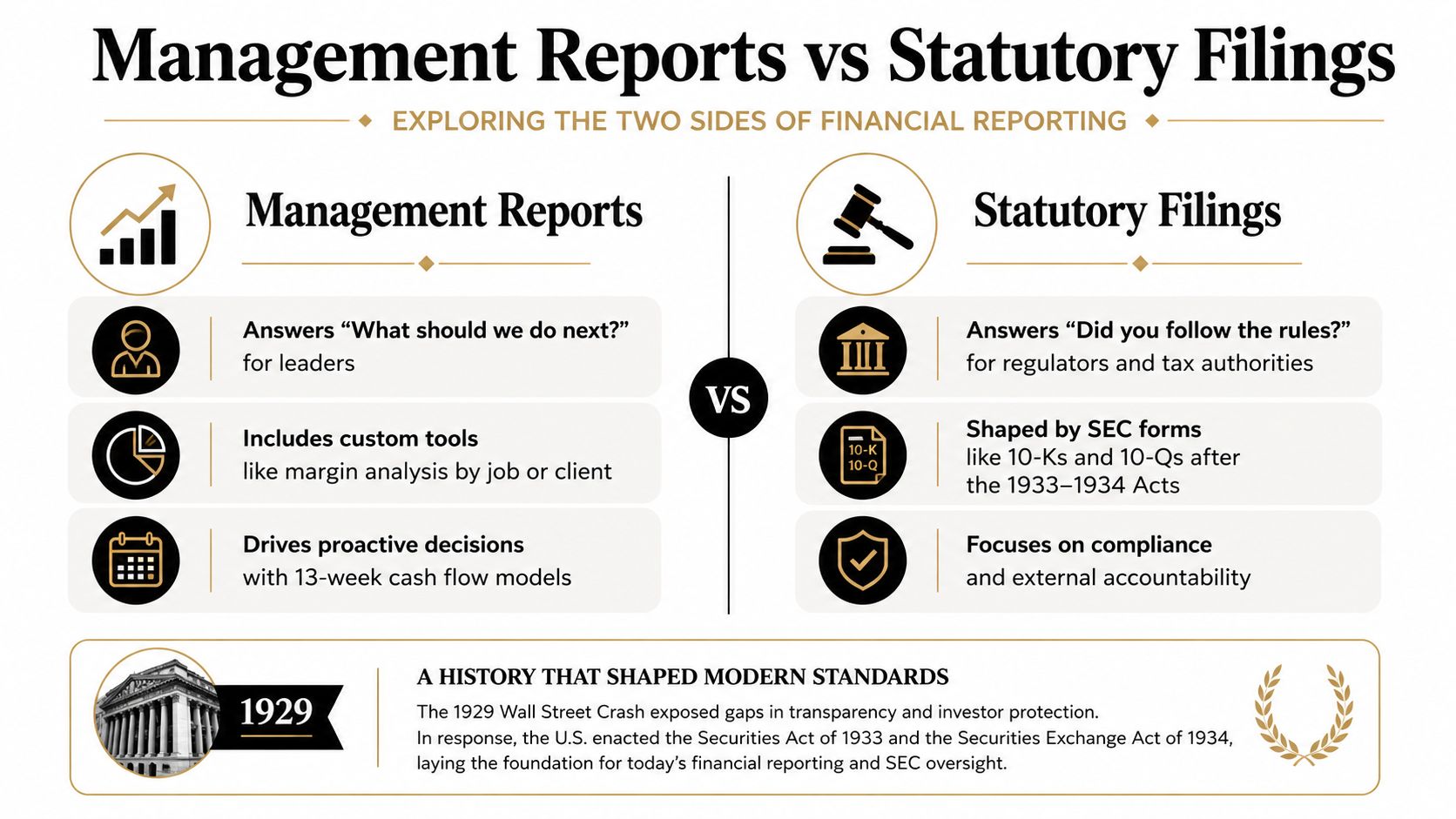 Management Reports vs Statutory Filings

EXPLORING THE TWO SIDES OF FINANCIAL REPORTING

Management Reports

Answers “What should we do next?” for leaders

Includes custom tools like margin analysis by job or client

Drives proactive decisions with 13-week cash flow models

VS

Statutory Filings

Answers “Did you follow the rules?” for regulators and tax authorities

10-K
10-Q

Shaped by SEC forms like 10-Ks and 10-Qs after the 1933–1934 Acts

Focuses on compliance and external accountability

1929

A HISTORY THAT SHAPED MODERN STANDARDS

The 1929 Wall Street Crash exposed gaps in transparency and investor protection. In response, the U.S. enacted the Securities Act of 1933 and the Securities Exchange Act of 1934, laying the foundation for today’s financial reporting and SEC oversight.